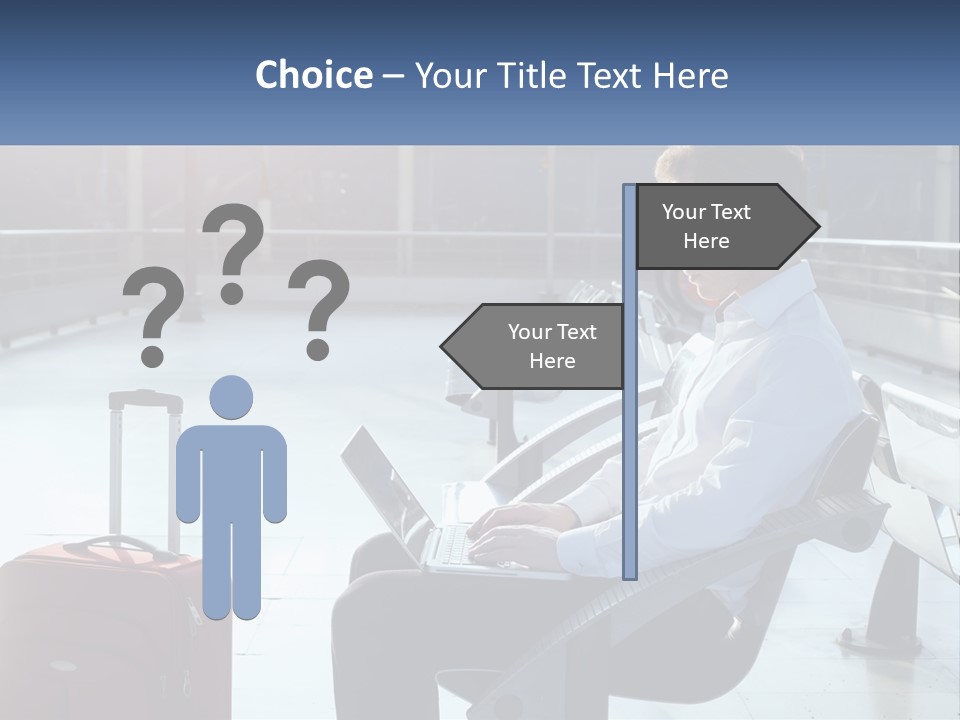 Choice – Your Title Text Here

? ? ?

Your Text Here

Your Text Here